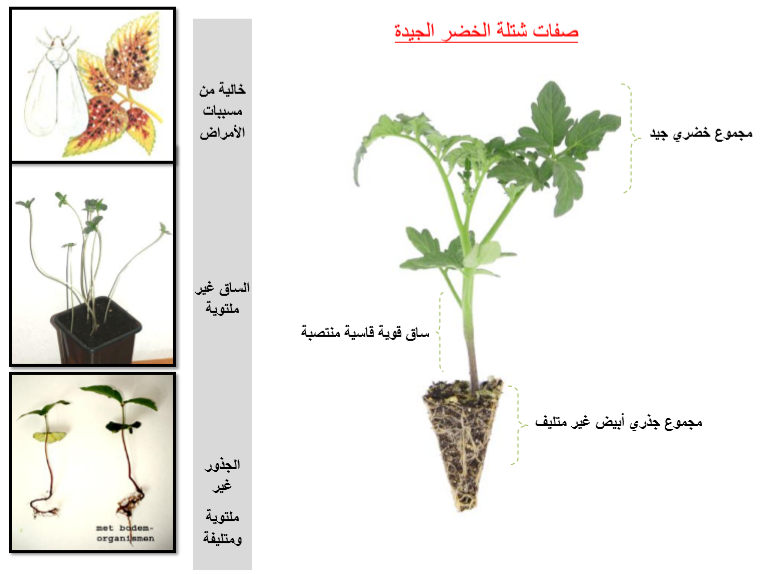 صفات شتلة الخضر الجيدة

مجموع خضري جيد

ساق قوية قاسية منتصبة

مجموع جذري أبيض غير متليف

خالية من مسببات الأمراض

الساق غير ملتوية

الجذور غير ملتوية ومتليفة

met bodem-organismen